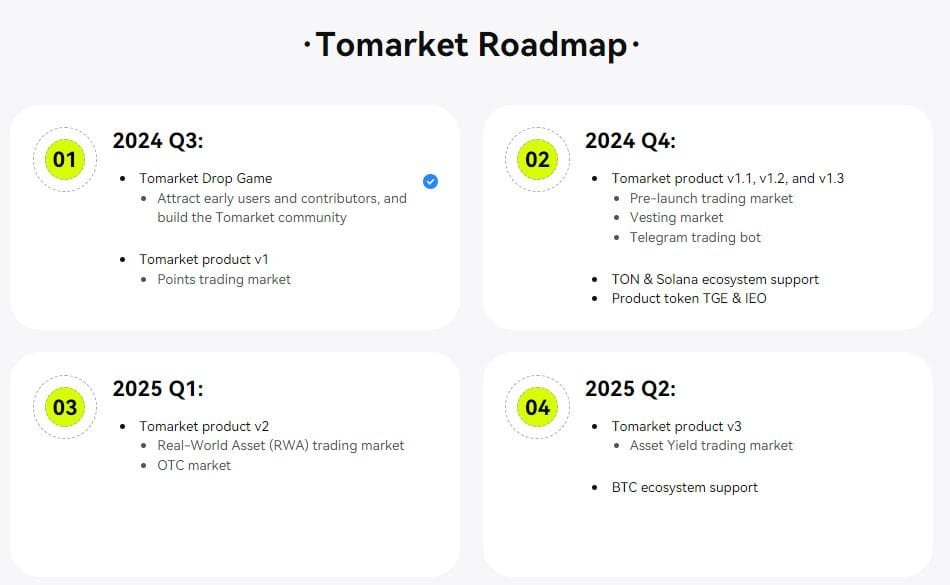 ·Tomarket Roadmap·

01

2024 Q3:

- Tomarket Drop Game
  - Attract early users and contributors, and build the Tomarket community
- Tomarket product v1
  - Points trading market

02

2024 Q4:

- Tomarket product v1.1, v1.2, and v1.3
  - Pre-launch trading market
  - Vesting market
  - Telegram trading bot
- TON & Solana ecosystem support
- Product token TGE & IEO

03

2025 Q1:

- Tomarket product v2
  - Real-World Asset (RWA) trading market
  - OTC market

04

2025 Q2:

- Tomarket product v3
  - Asset Yield trading market
- BTC ecosystem support